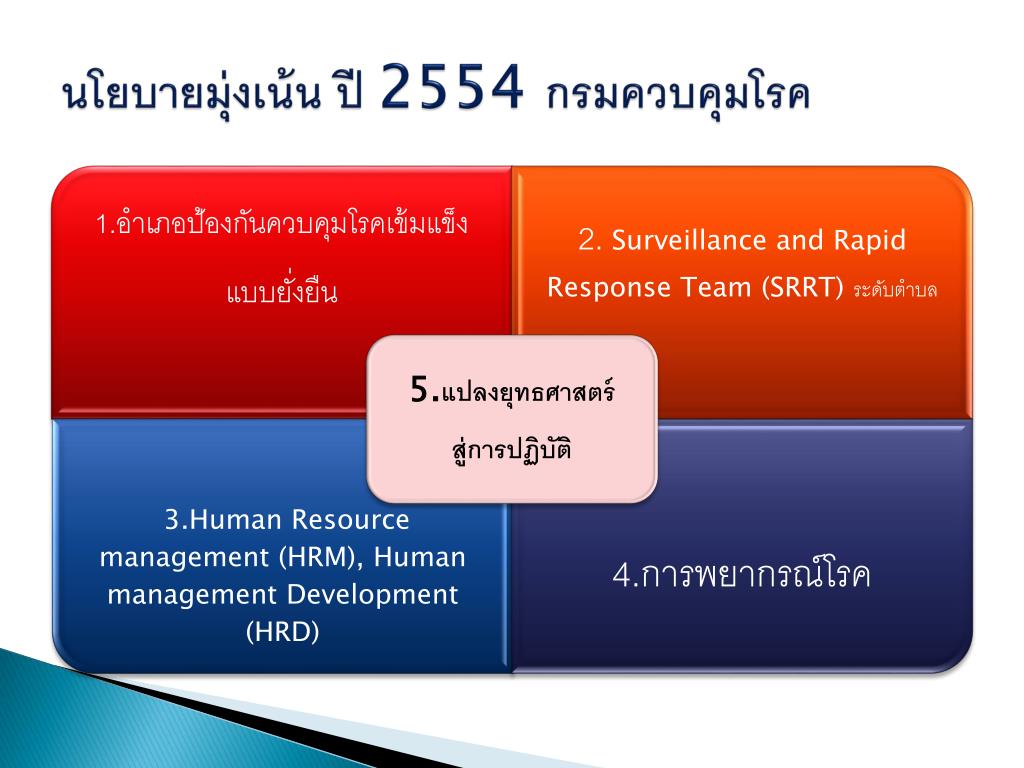 นโยบายมุ่งเน้น ปี 2554 กรมควบคุมโรค

1.อำเภอป้องกันควบคุมโรคเข้มแข็งแบบยั่งยืน

2. Surveillance and Rapid Response Team (SRRT) ระดับตำบล

5.แปลงยุทธศาสตร์สู่การปฏิบัติ

3.Human Resource management (HRM), Human management Development (HRD)

4.การพยากรณ์โรค